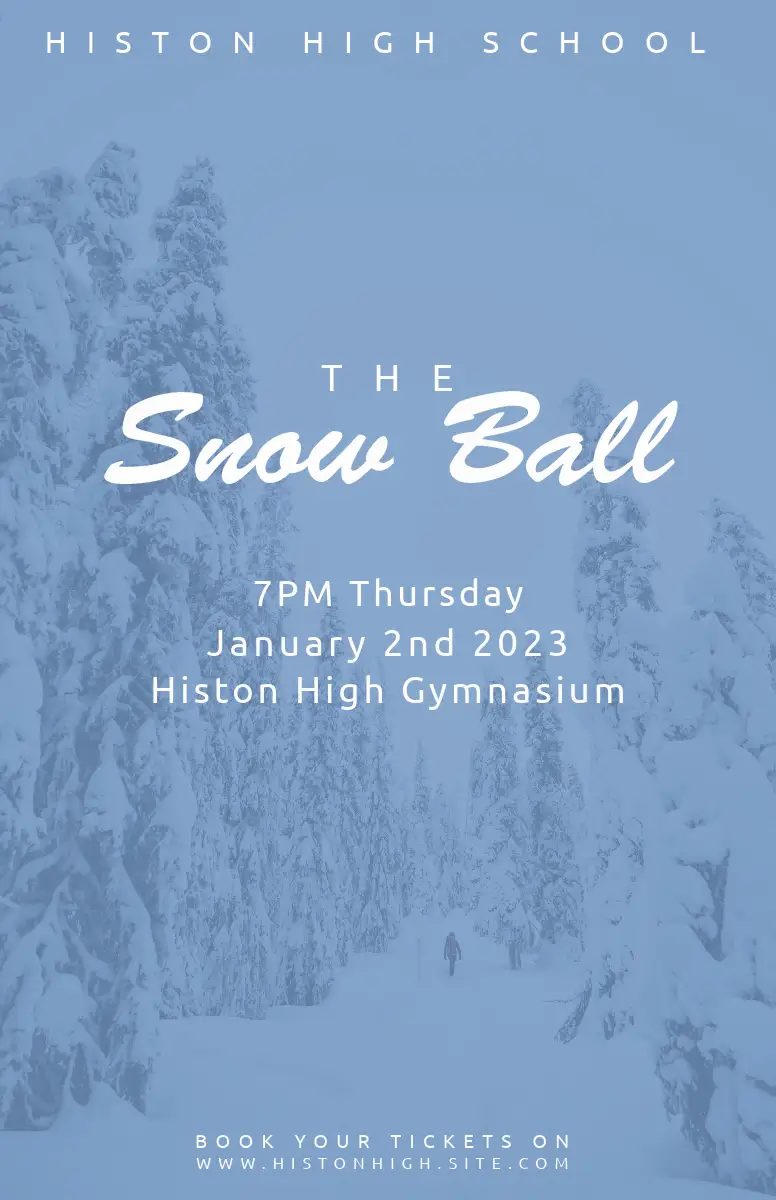 HISTON HIGH SCHOOL

THE
Snow Ball

7PM Thursday
January 2nd 2023
Histon High Gymnasium

BOOK YOUR TICKETS ON
WWW.HISTONHIGH.SITE.COM